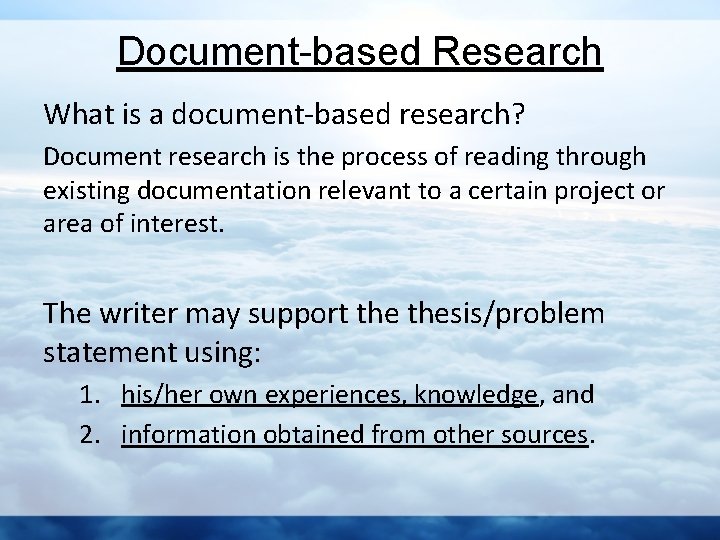 Document-based Research

What is a document-based research?

Document research is the process of reading through existing documentation relevant to a certain project or area of interest.

The writer may support the thesis/problem statement using:

1. his/her own experiences, knowledge, and
2. information obtained from other sources.